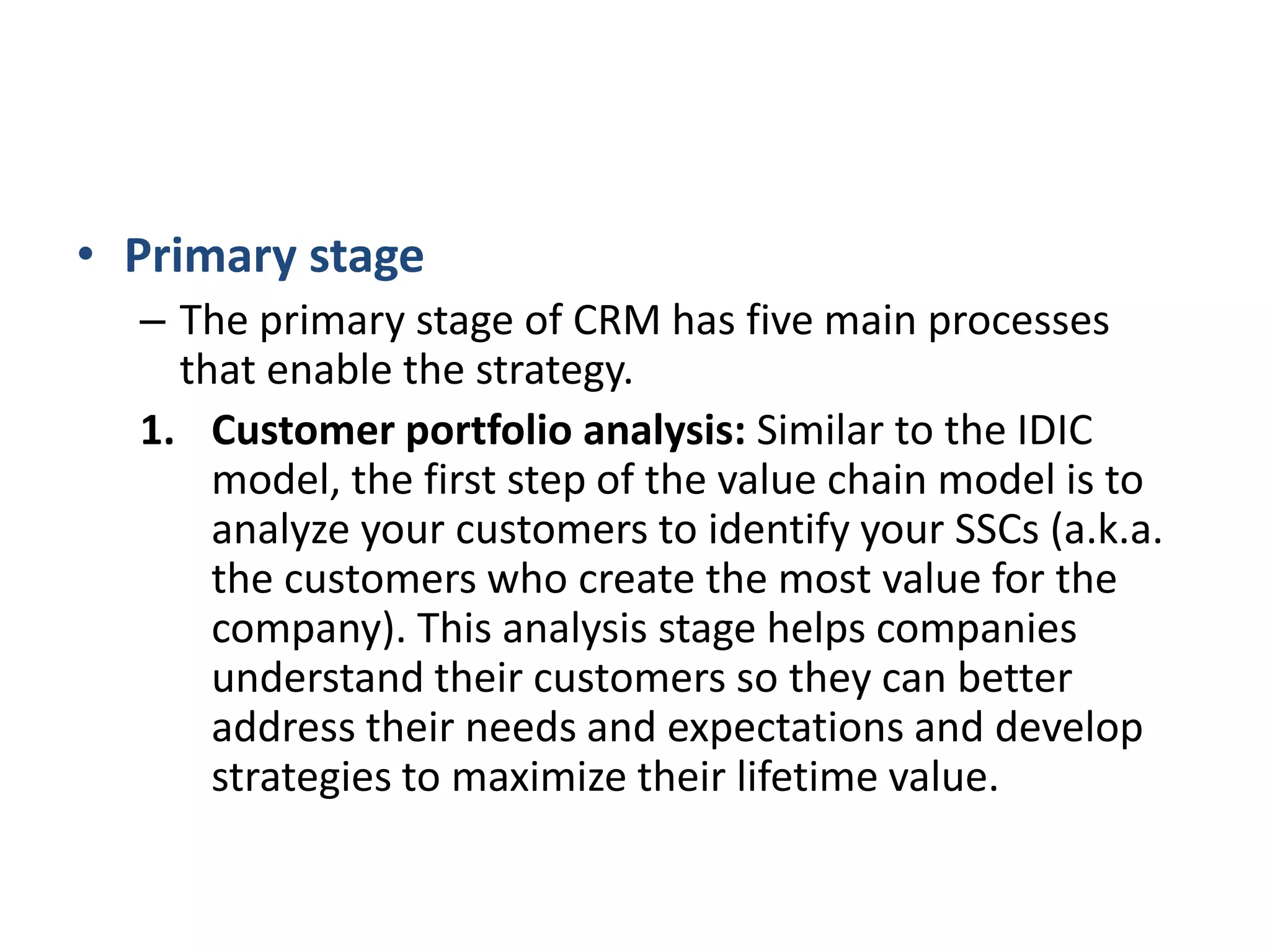 • Primary stage

– The primary stage of CRM has five main processes that enable the strategy.

1. Customer portfolio analysis: Similar to the IDIC model, the first step of the value chain model is to analyze your customers to identify your SSCs (a.k.a. the customers who create the most value for the company). This analysis stage helps companies understand their customers so they can better address their needs and expectations and develop strategies to maximize their lifetime value.